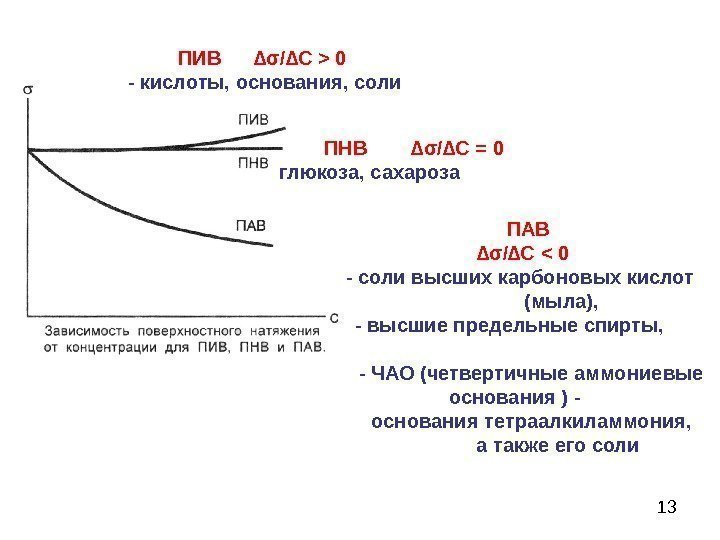 ПИВ $\Delta\sigma/\Delta C > 0$
- кислоты, основания, соли

$\sigma$

ПИВ

ПНВ

ПАВ

c

Зависимость поверхностного натяжения от концентрации для ПИВ, ПНВ и ПАВ.

ПНВ $\Delta\sigma/\Delta C = 0$
глюкоза, сахароза

ПАВ
$\Delta\sigma/\Delta C < 0$
- соли высших карбоновых кислот (мыла),
- высшие предельные спирты,

- ЧАО (четвертичные аммониевые основания ) - основания тетраалкиламмония, а также его соли

13